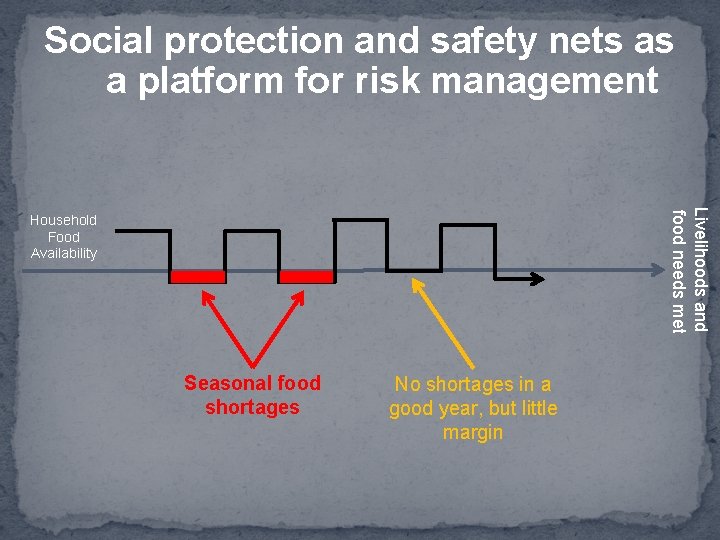 Social protection and safety nets as a platform for risk management

Household Food Availability

Livelihoods and food needs met

Seasonal food shortages

No shortages in a good year, but little margin